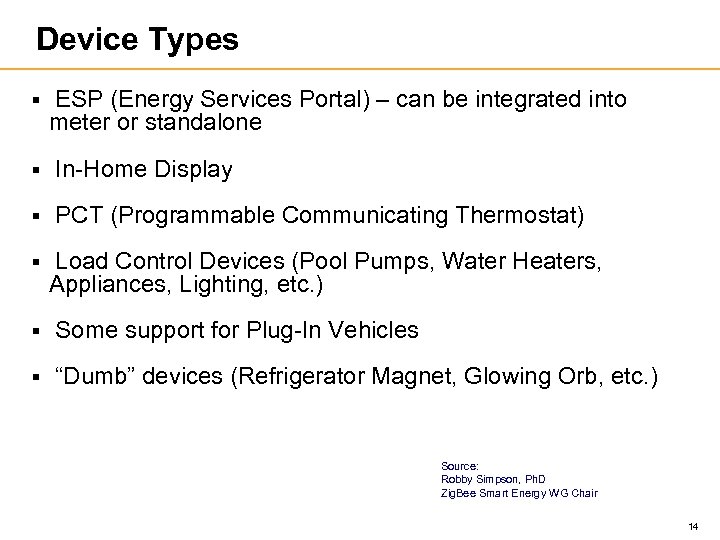 Device Types

▪ ESP (Energy Services Portal) – can be integrated into meter or standalone

▪ In-Home Display

▪ PCT (Programmable Communicating Thermostat)

▪ Load Control Devices (Pool Pumps, Water Heaters, Appliances, Lighting, etc.)

▪ Some support for Plug-In Vehicles

▪ “Dumb” devices (Refrigerator Magnet, Glowing Orb, etc.)

Source:
Robby Simpson, PhD
ZigBee Smart Energy WG Chair

14